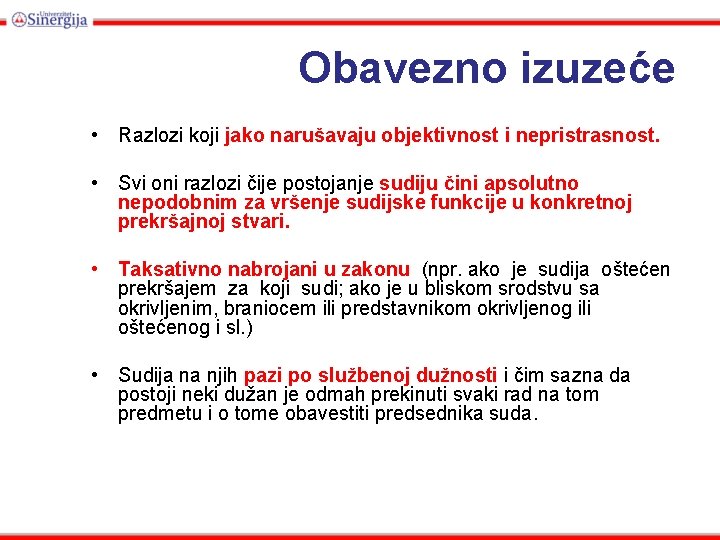 Univerzitet Sinergija

Obavezno izuzeće

• Razlozi koji jako narušavaju objektivnost i nepristrasnost.

• Svi oni razlozi čije postojanje sudiju čini apsolutno nepodobnim za vršenje sudijske funkcije u konkretnoj prekršajnoj stvari.

• Taksativno nabrojani u zakonu (npr. ako je sudija oštećen prekršajem za koji sudi; ako je u bliskom srodstvu sa okrivljenim, braniocem ili predstavnikom okrivljenog ili oštećenog i sl.)

• Sudija na njih pazi po službenoj dužnosti i čim sazna da postoji neki dužan je odmah prekinuti svaki rad na tom predmetu i o tome obavestiti predsednika suda.